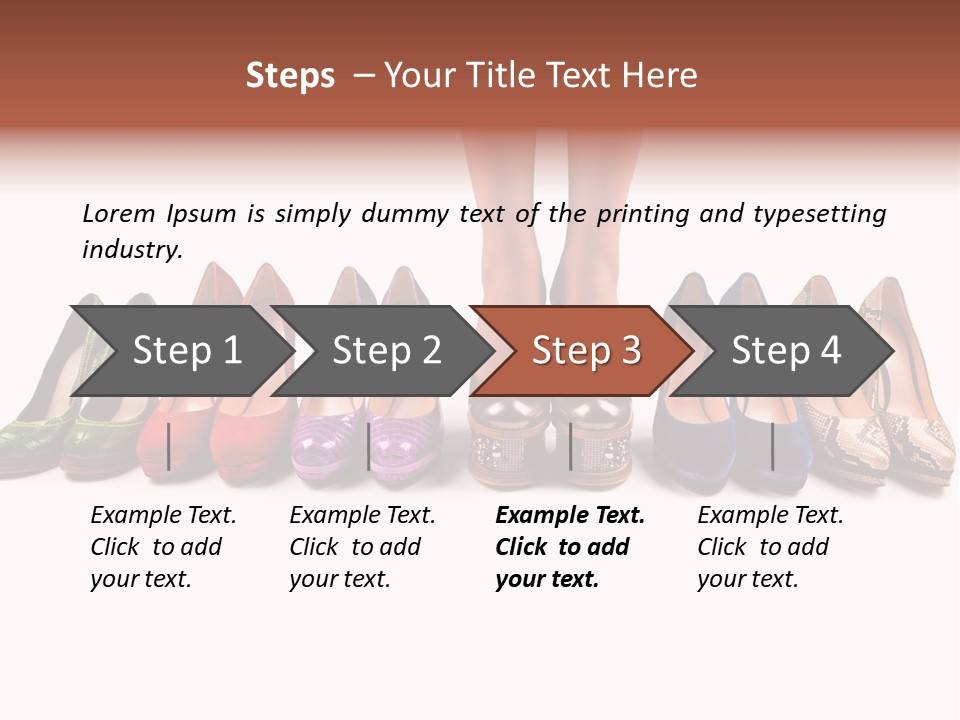 Steps – Your Title Text Here

Lorem Ipsum is simply dummy text of the printing and typesetting industry.

Step 1

Step 2

Step 3

Step 4

Example Text. Click to add your text.

Example Text. Click to add your text.

Example Text. Click to add your text.

Example Text. Click to add your text.